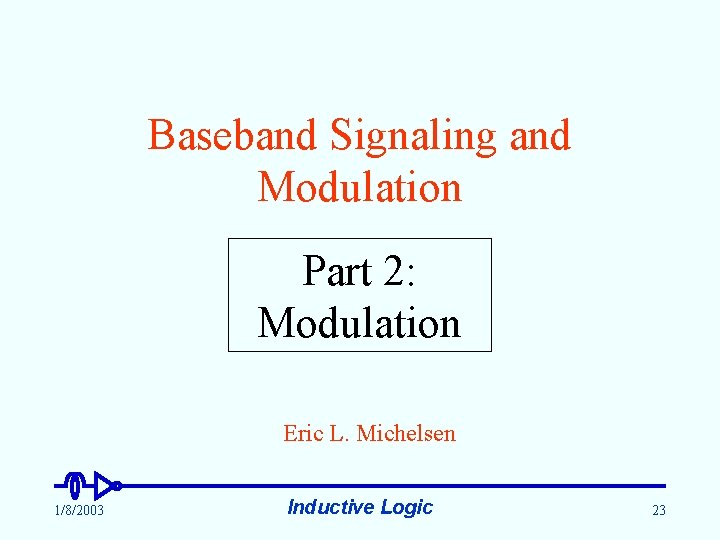 Baseband Signaling and Modulation

Part 2: Modulation

Eric L. Michelsen

1/8/2003

Inductive Logic

23